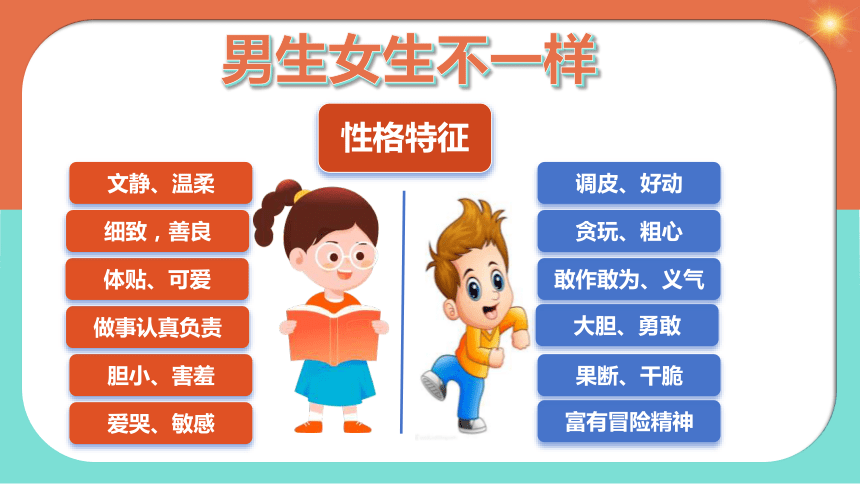 男生女生不一样

性格特征

文静、温柔

细致，善良

体贴、可爱

做事认真负责

胆小、害羞

爱哭、敏感

调皮、好动

贪玩、粗心

敢作敢为、义气

大胆、勇敢

果断、干脆

富有冒险精神